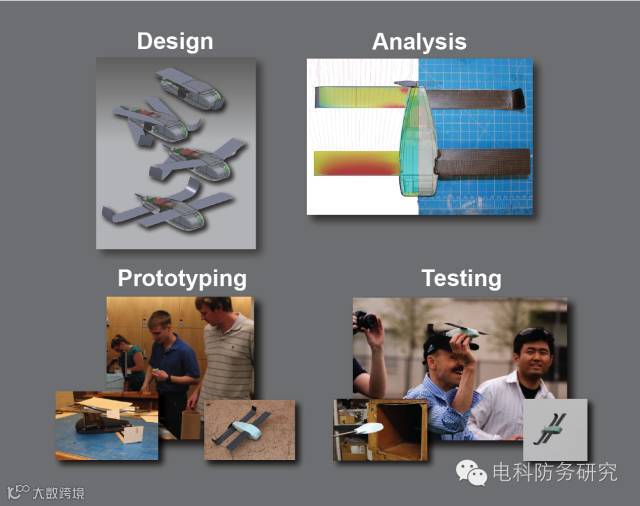 Design

Analysis

Prototyping

Testing

电科防务研究

大数跨境